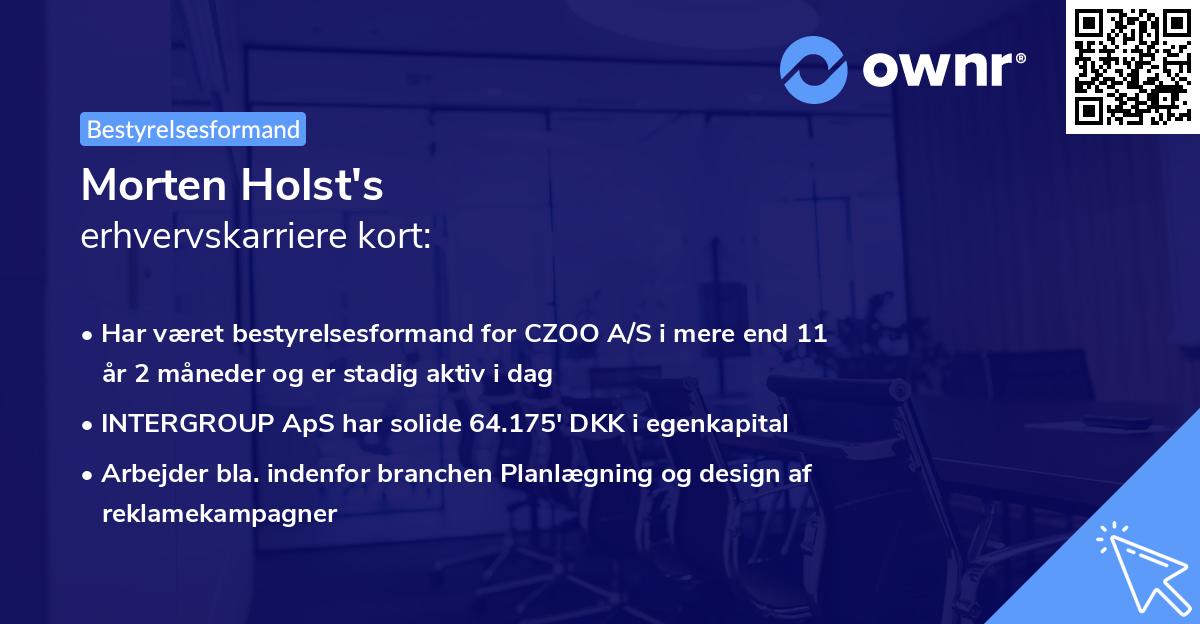 ownr®

Bestyrelsesformand

Morten Holst's
erhvervskarriere kort:

• Har været bestyrelsesformand for CZOO A/S i mere end 11 år 2 måneder og er stadig aktiv i dag
• INTERGROUP ApS har solide 64.175' DKK i egenkapital
• Arbejder bla. indenfor branchen Planlægning og design af reklamekampagner